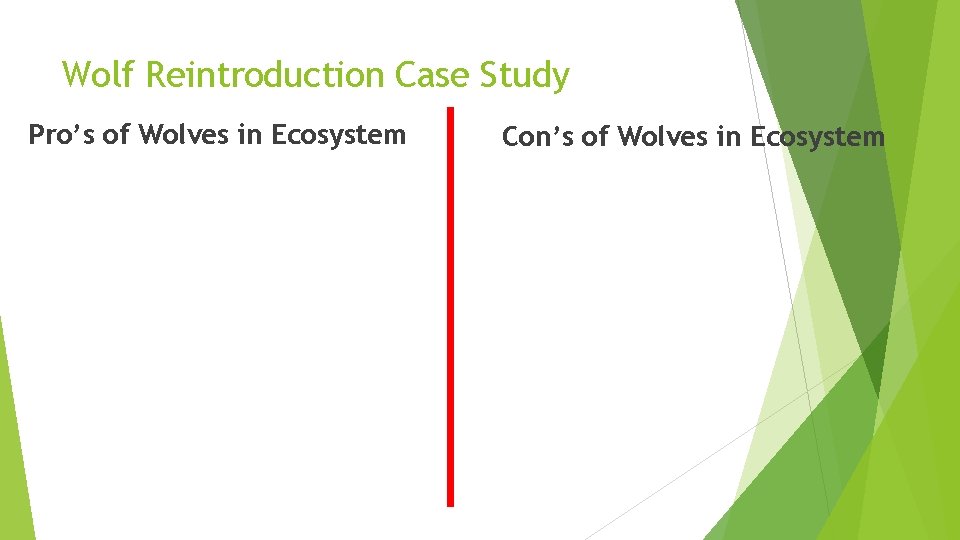 Wolf Reintroduction Case Study

Pro’s of Wolves in Ecosystem

Con’s of Wolves in Ecosystem